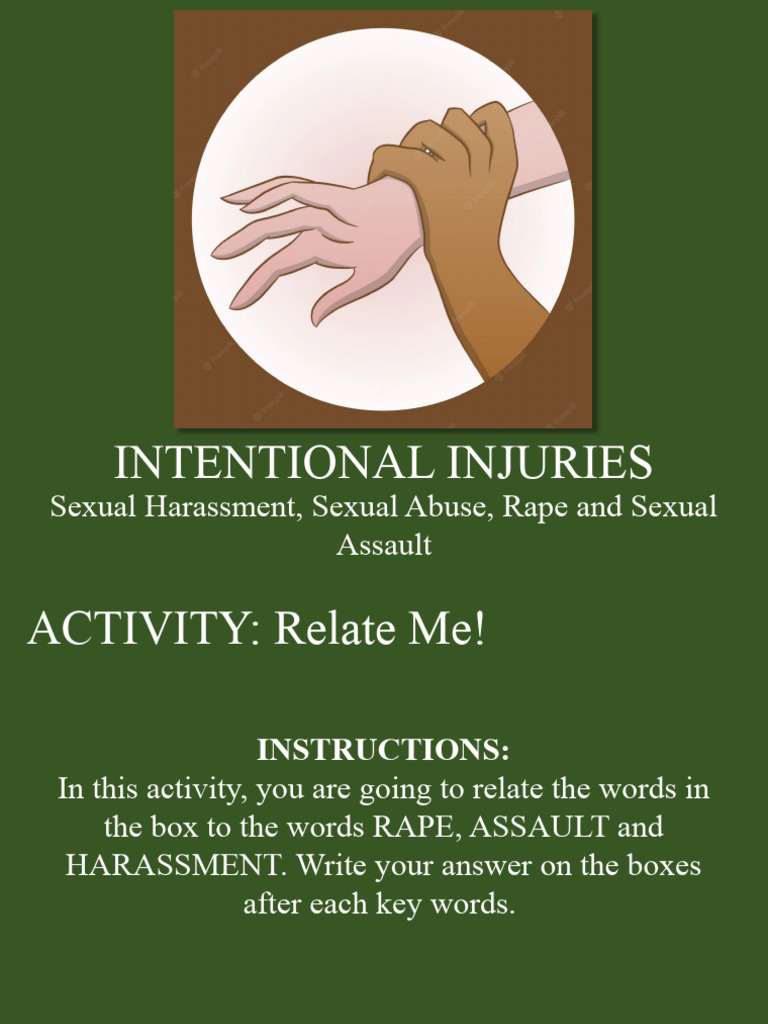 INTENTIONAL INJURIES
Sexual Harassment, Sexual Abuse, Rape and Sexual Assault

ACTIVITY: Relate Me!

INSTRUCTIONS:
In this activity, you are going to relate the words in the box to the words RAPE, ASSAULT and HARASSMENT. Write your answer on the boxes after each key words.